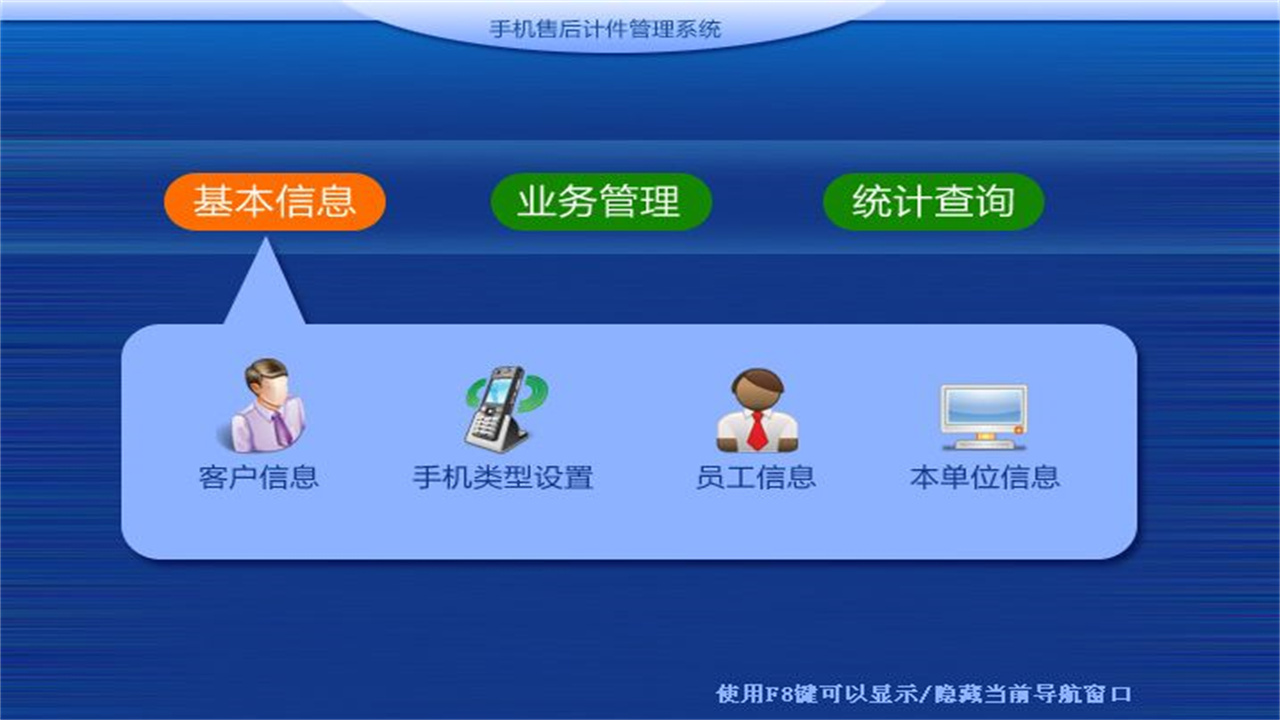 手机售后计件管理系统

基本信息 业务管理 统计查询

客户信息 手机类型设置 员工信息 本单位信息

使用F8键可以显示/隐藏当前导航窗口